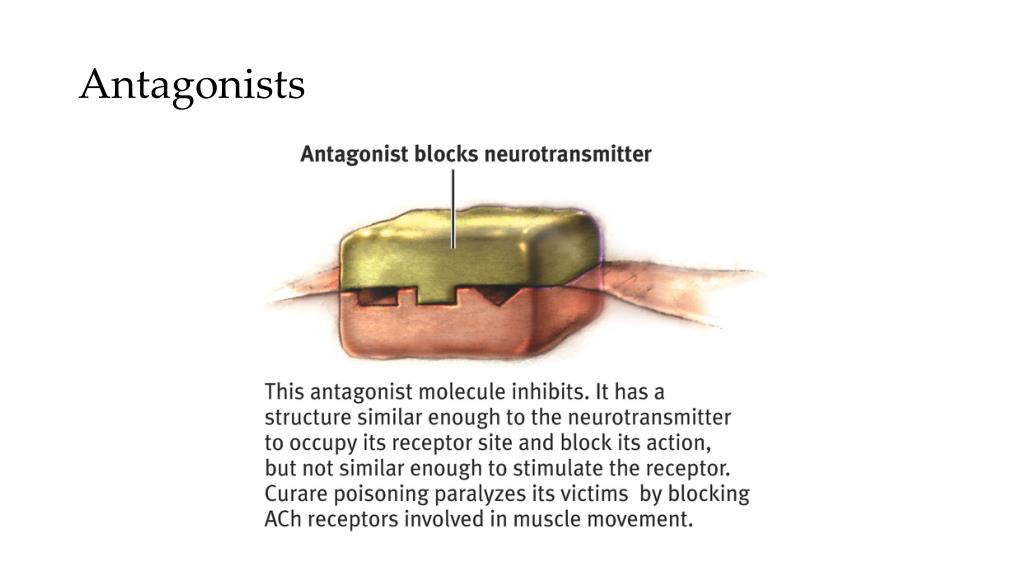 Antagonists

Antagonist blocks neurotransmitter

This antagonist molecule inhibits. It has a structure similar enough to the neurotransmitter to occupy its receptor site and block its action, but not similar enough to stimulate the receptor. Curare poisoning paralyzes its victims by blocking ACh receptors involved in muscle movement.